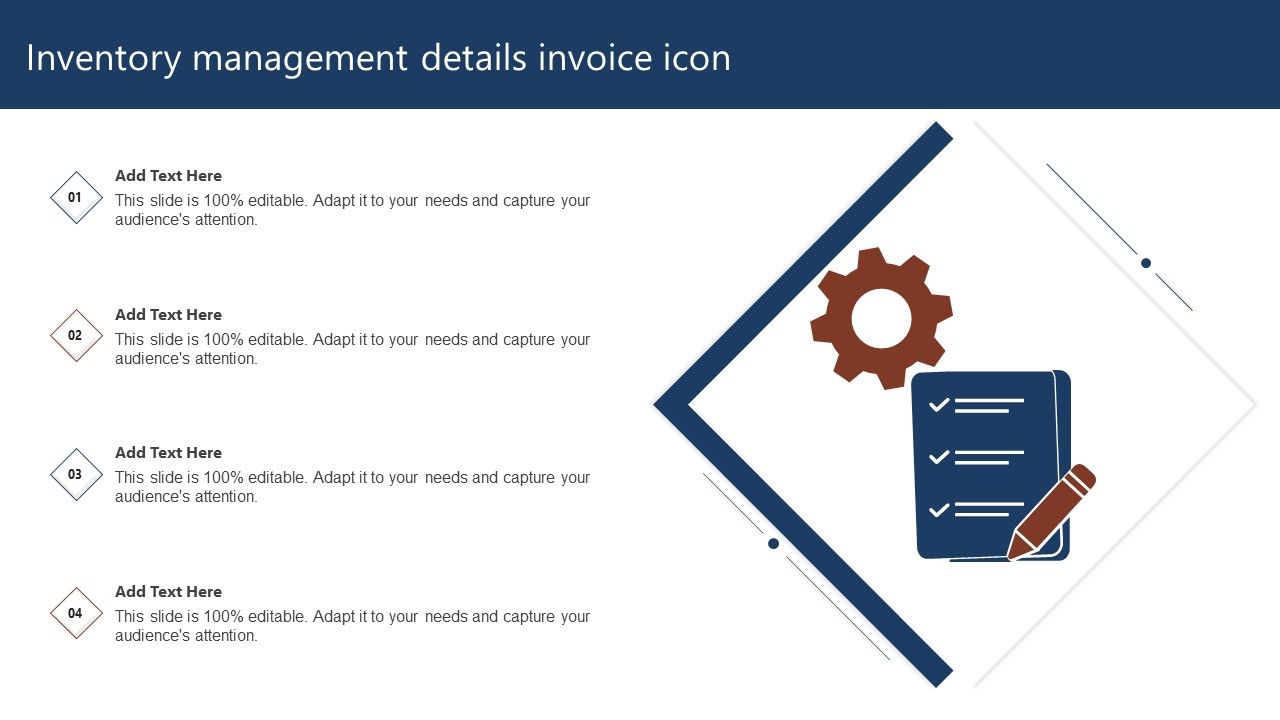 Inventory management details invoice icon

01

Add Text Here

This slide is 100% editable. Adapt it to your needs and capture your audience's attention.

02

Add Text Here

This slide is 100% editable. Adapt it to your needs and capture your audience's attention.

03

Add Text Here

This slide is 100% editable. Adapt it to your needs and capture your audience's attention.

04

Add Text Here

This slide is 100% editable. Adapt it to your needs and capture your audience's attention.